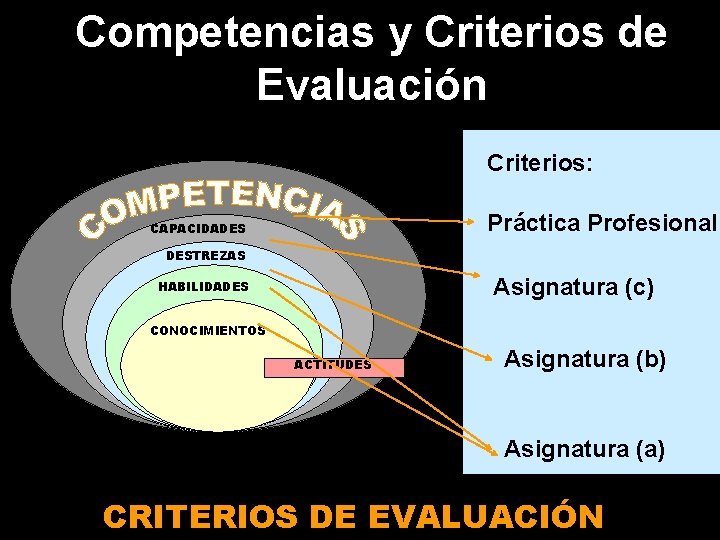 Competencias y Criterios de Evaluación

COMPETENCIAS
CAPACIDADES
DESTREZAS
HABILIDADES
CONOCIMIENTOS
ACTITUDES

Criterios:
Práctica Profesional
Asignatura (c)
Asignatura (b)
Asignatura (a)

CRITERIOS DE EVALUACIÓN